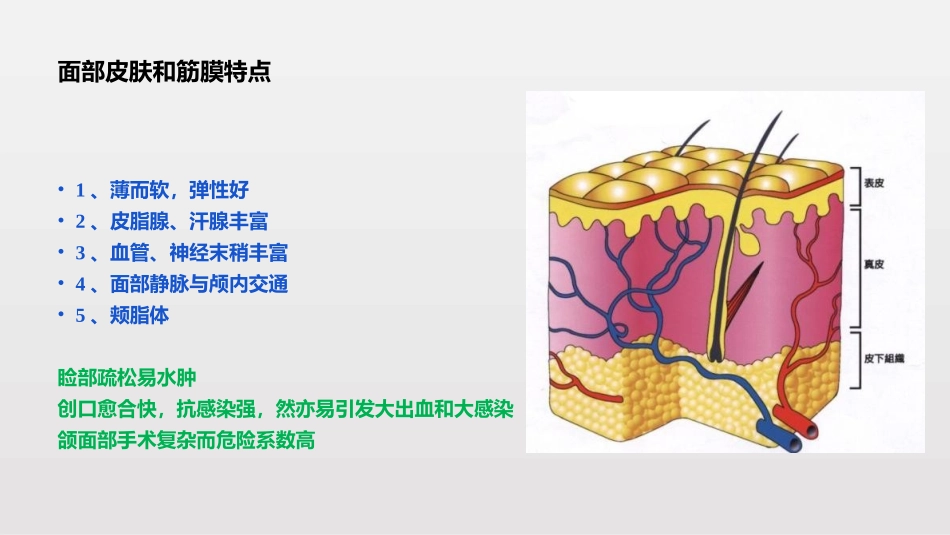 面部皮肤和筋膜特点

• 1 、薄而软，弹性好
• 2 、皮脂腺、汗腺丰富
• 3 、血管、神经末稍丰富
• 4 、面部静脉与颅内交通
• 5 、颊脂体

睑部疏松易水肿
创口愈合快，抗感染强，然亦易引发大出血和大感染
颌面部手术复杂而危险系数高

表皮
真皮
皮下組織